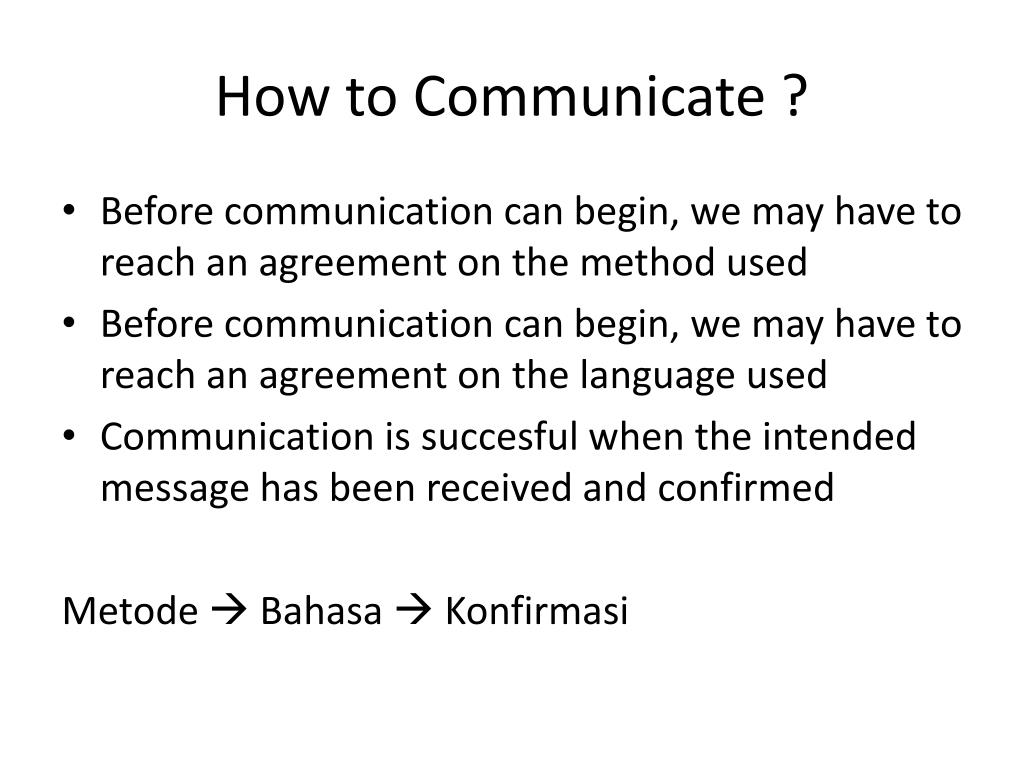 How to Communicate ?

• Before communication can begin, we may have to reach an agreement on the method used
• Before communication can begin, we may have to reach an agreement on the language used
• Communication is succesful when the intended message has been received and confirmed

Metode → Bahasa → Konfirmasi